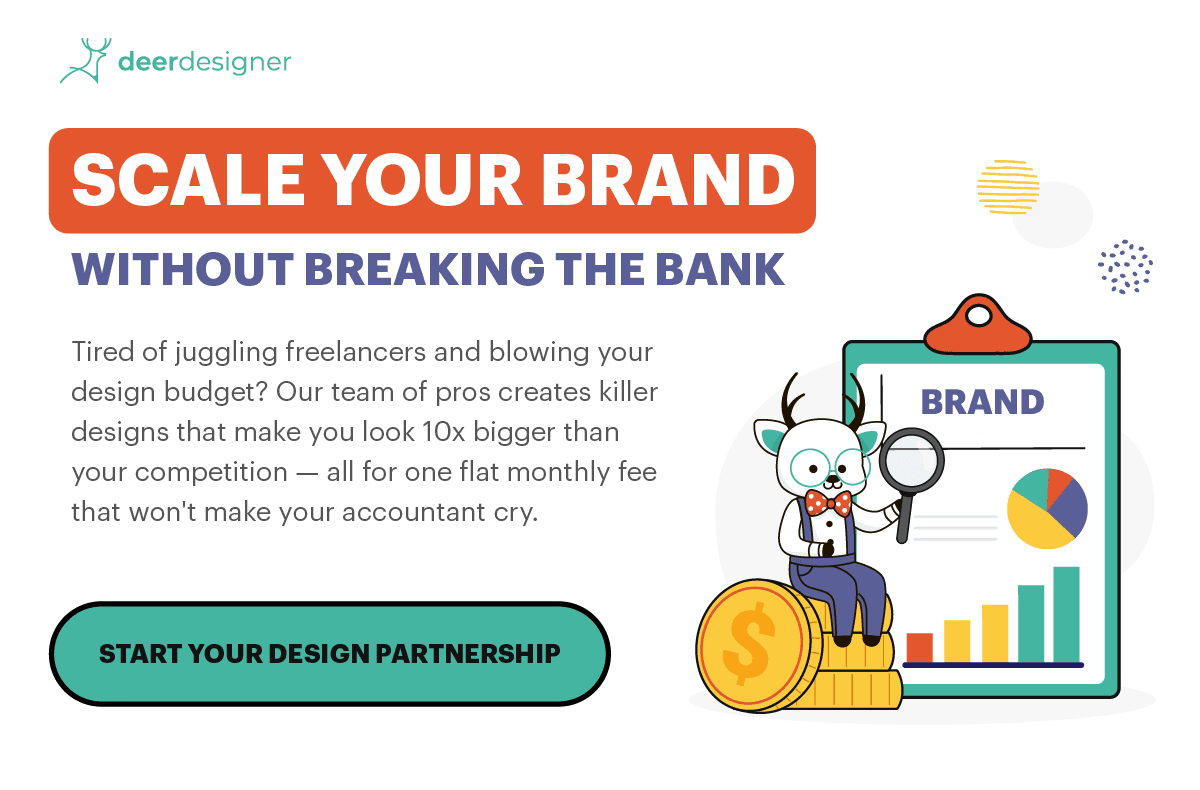 deerdesigner

SCALE YOUR BRAND

WITHOUT BREAKING THE BANK

Tired of juggling freelancers and blowing your design budget? Our team of pros creates killer designs that make you look 10x bigger than your competition — all for one flat monthly fee that won't make your accountant cry.

START YOUR DESIGN PARTNERSHIP

BRAND

$